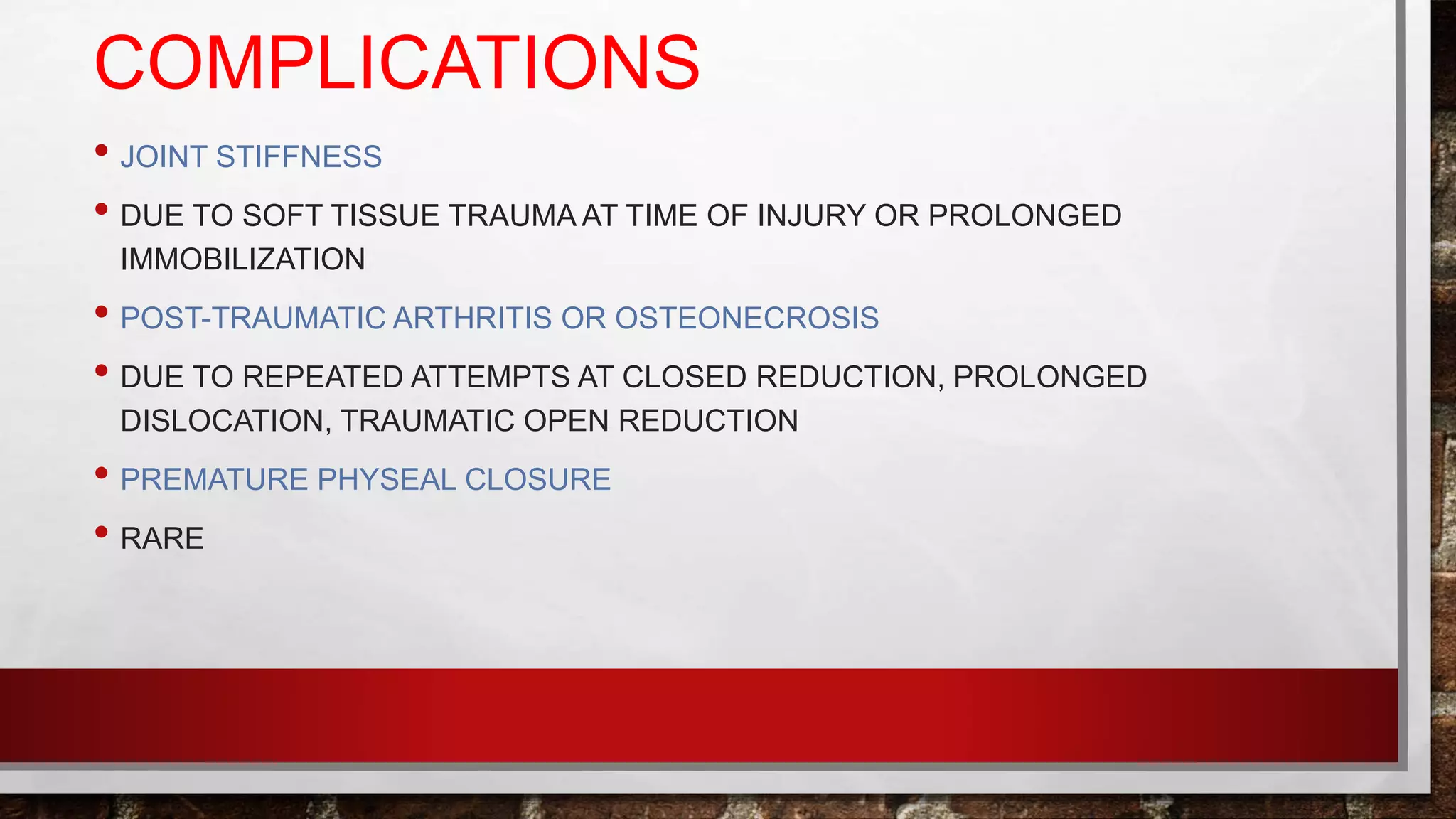 COMPLICATIONS

• JOINT STIFFNESS

• DUE TO SOFT TISSUE TRAUMA AT TIME OF INJURY OR PROLONGED IMMOBILIZATION

• POST-TRAUMATIC ARTHRITIS OR OSTEONECROSIS

• DUE TO REPEATED ATTEMPTS AT CLOSED REDUCTION, PROLONGED DISLOCATION, TRAUMATIC OPEN REDUCTION

• PREMATURE PHYSEAL CLOSURE

• RARE